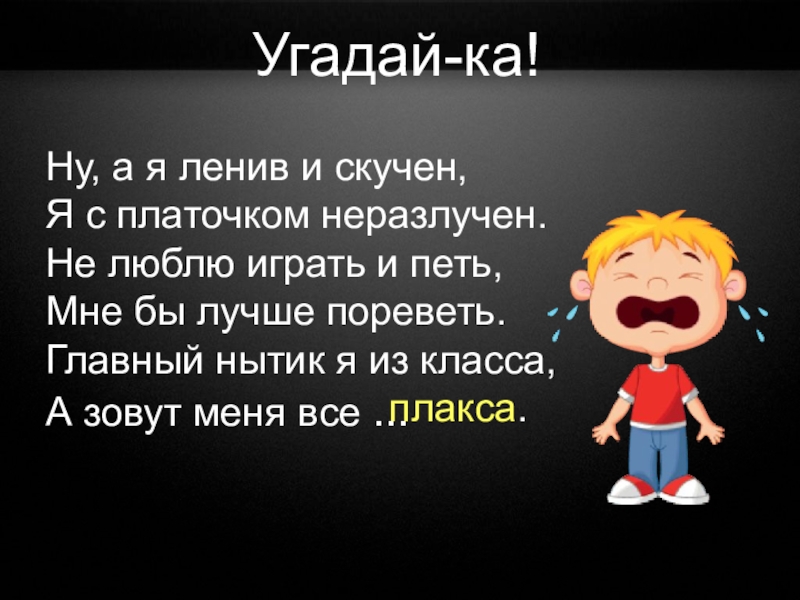 Угадай-ка!

Ну, а я ленив и скучен,
Я с платочком неразлучен.
Не люблю играть и петь,
Мне бы лучше пореветь.
Главный нытик я из класса,
А зовут меня все …плакса.